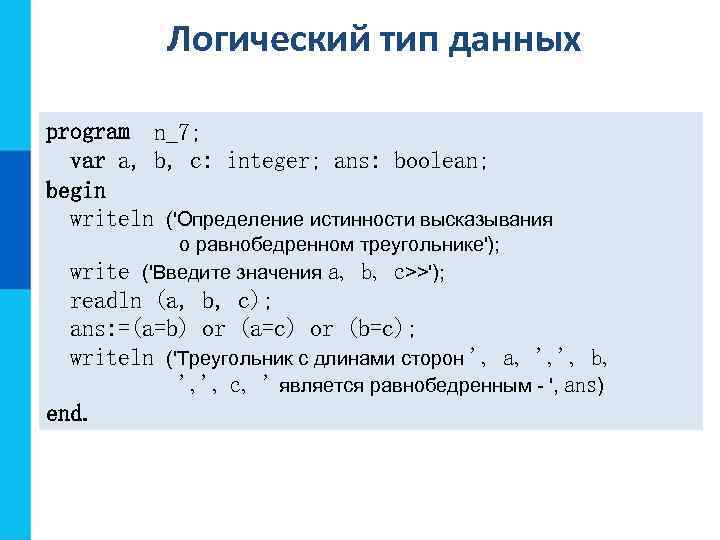 Логический тип данных

program n_7;
var a, b, c: integer; ans: boolean;
begin
writeln ('Определение истинности высказывания о равнобедренном треугольнике');
write ('Введите значения a, b, c>>');
readln (a, b, c);
ans:=(a=b) or (a=c) or (b=c);
writeln ('Треугольник с длинами сторон ', a, ',', b, ',', c, ' является равнобедренным - ', ans)
end.